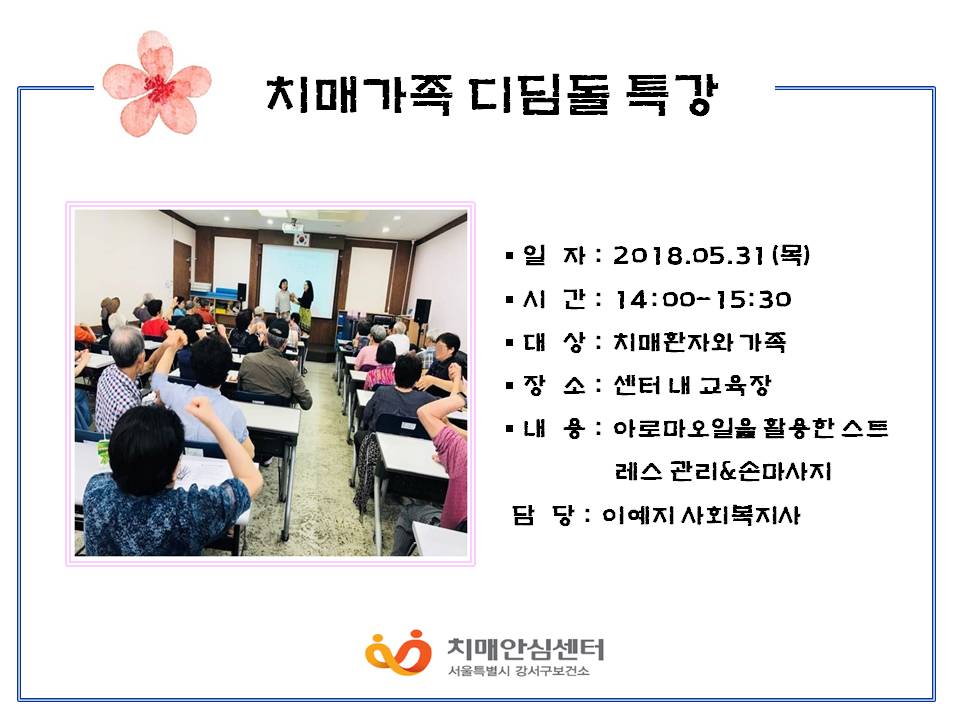 치매가족 디딤돌 특강

▪ 일 자 : 2018.05.31 (목)
▪ 시 간 : 14:00~15:30
▪ 대 상 : 치매환자와 가족
▪ 장 소 : 센터 내 교육장
▪ 내 용 : 아로마오일을 활용한 스트레스 관리&손마사지
담 당 : 이예지 사회복지사

치매안심센터
서울특별시 강서구보건소